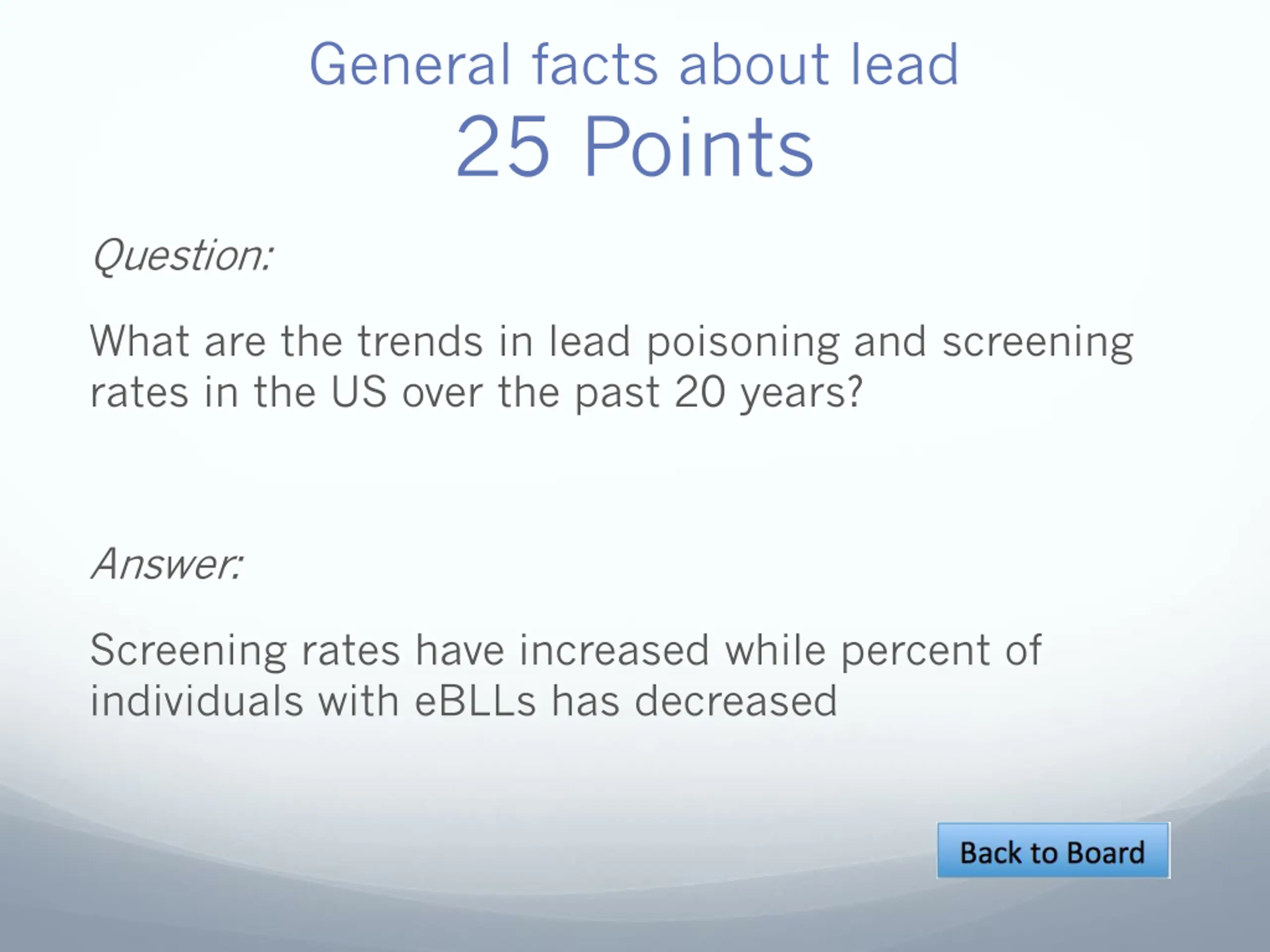 General facts about lead
25 Points

Question:

What are the trends in lead poisoning and screening rates in the US over the past 20 years?

Answer:

Screening rates have increased while percent of individuals with eBLLs has decreased

Back to Board